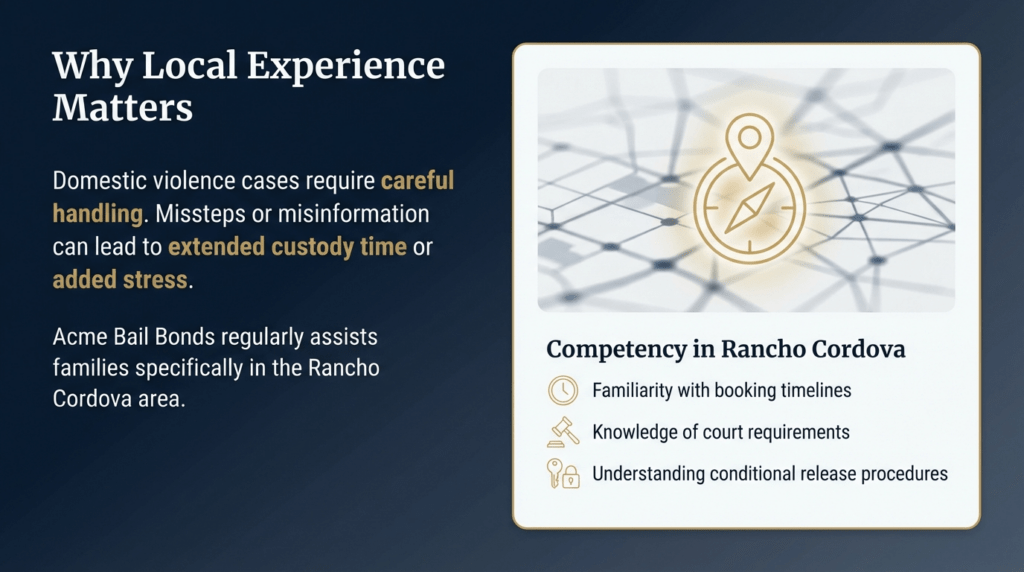 Why Local Experience Matters

Domestic violence cases require careful handling. Missteps or misinformation can lead to extended custody time or added stress.

Acme Bail Bonds regularly assists families specifically in the Rancho Cordova area.

Competency in Rancho Cordova

Familiarity with booking timelines

Knowledge of court requirements

Understanding conditional release procedures